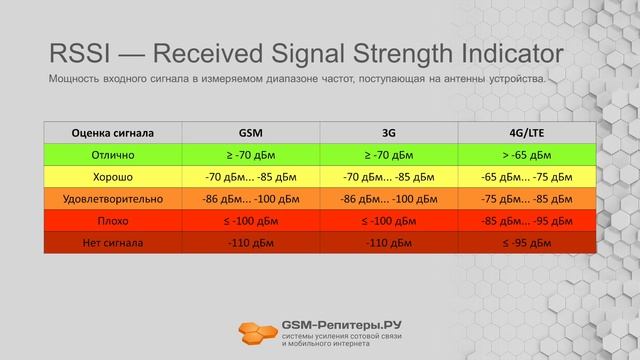 RSSI — Received Signal Strength Indicator

Мощность входного сигнала в измеряемом диапазоне частот, поступающая на антенны устройства.

| Оценка сигнала | GSM | 3G | 4G/LTE |
|---|---|---|---|
| Отлично | ≥ -70 дБм | ≥ -70 дБм | > -65 дБм |
| Хорошо | -70 дБм... -85 дБм | -70 дБм... -85 дБм | -65 дБм... -75 дБм |
| Удовлетворительно | -86 дБм... -100 дБм | -86 дБм... -100 дБм | -75 дБм... -85 дБм |
| Плохо | ≤ -100 дБм | ≤ -100 дБм | -85 дБм... -95 дБм |
| Нет сигнала | -110 дБм | -110 дБм | ≤ -95 дБм |

GSM-Репитеры.РУ
системы усиления сотовой связи и мобильного интернета